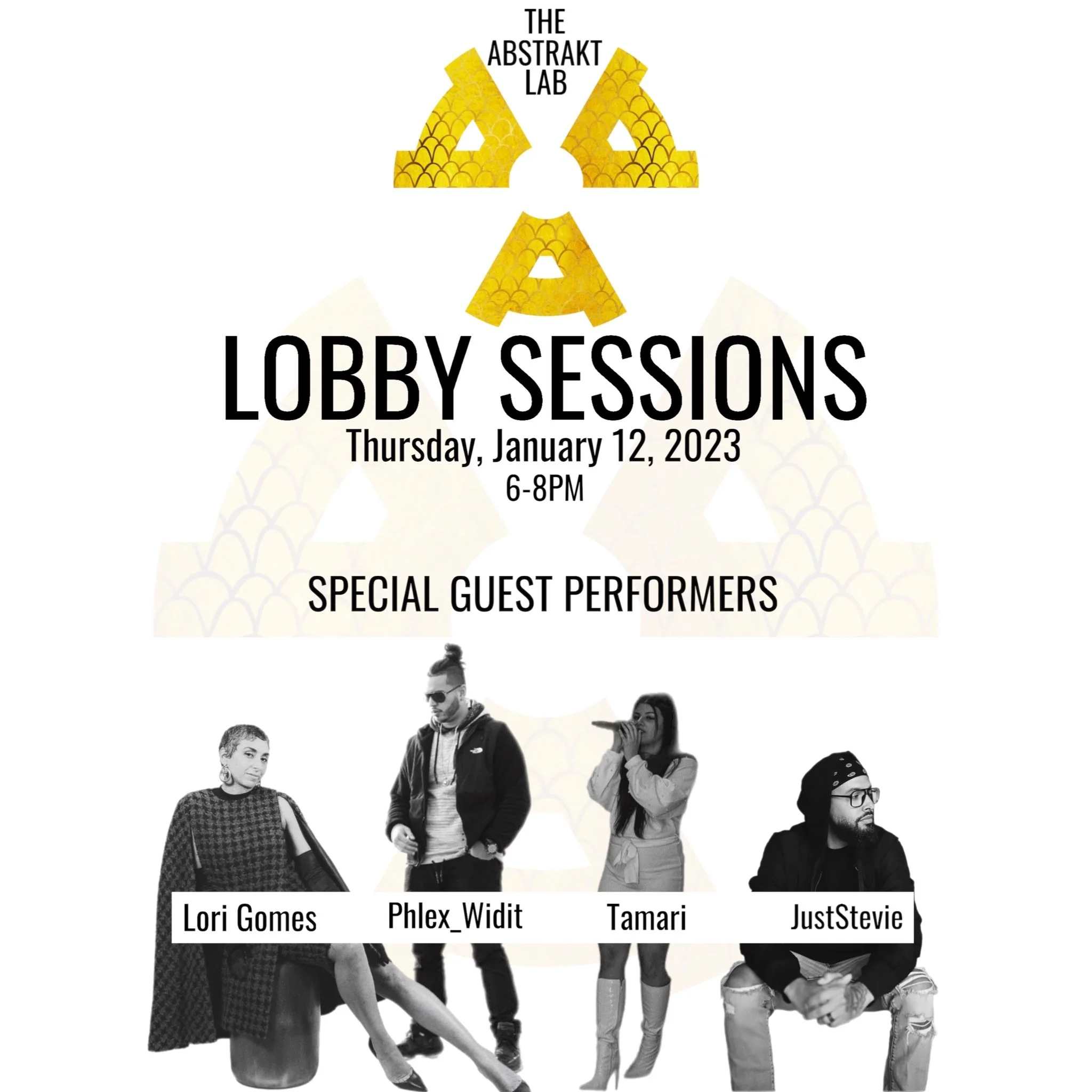 THE ABSTRAKT LAB

LOBBY SESSIONS
Thursday, January 12, 2023
6-8PM

SPECIAL GUEST PERFORMERS

Lori Gomes
Phlex_Widit
Tamari
JustStevie